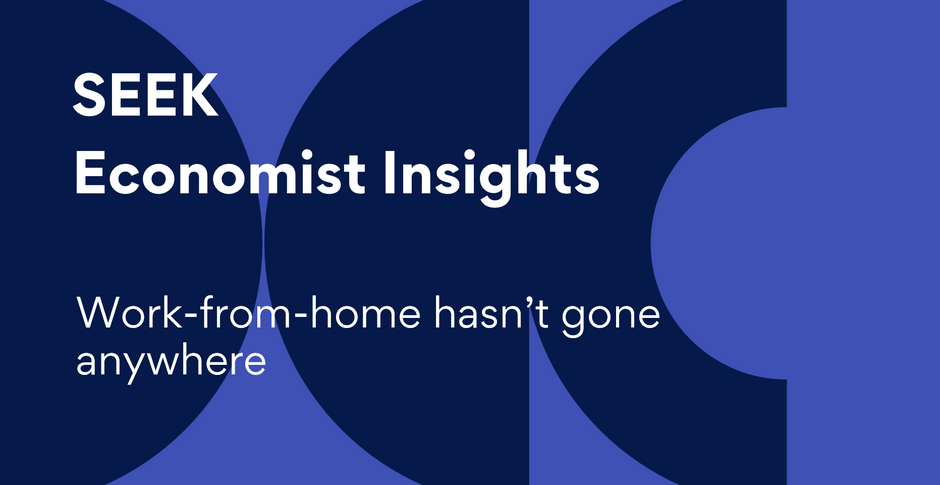 SEEK
Economist Insights

Work-from-home hasn’t gone anywhere